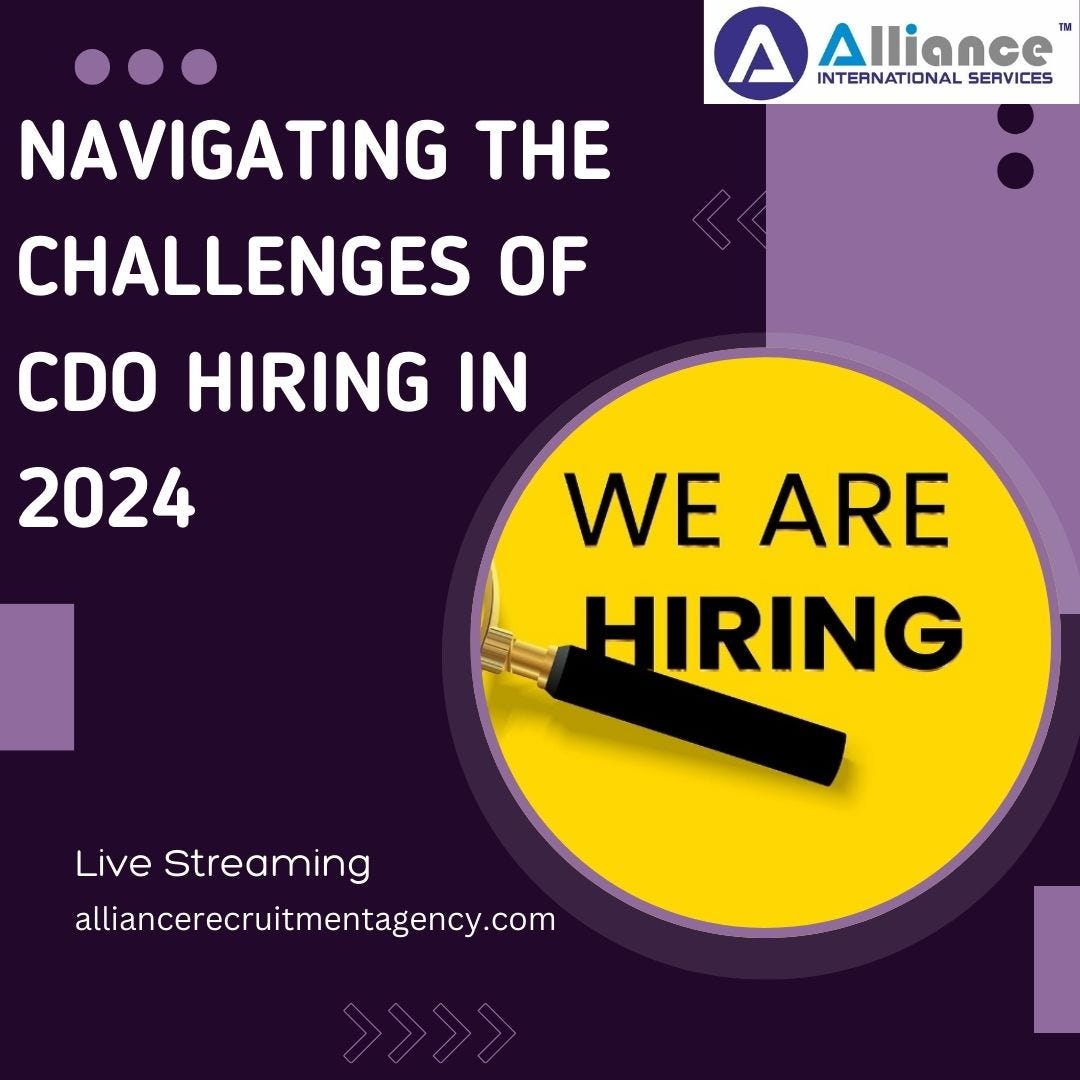 Alliance™
INTERNATIONAL SERVICES

NAVIGATING THE CHALLENGES OF CDO HIRING IN 2024

WE ARE HIRING

Live Streaming
alliancerecruitmentagency.com